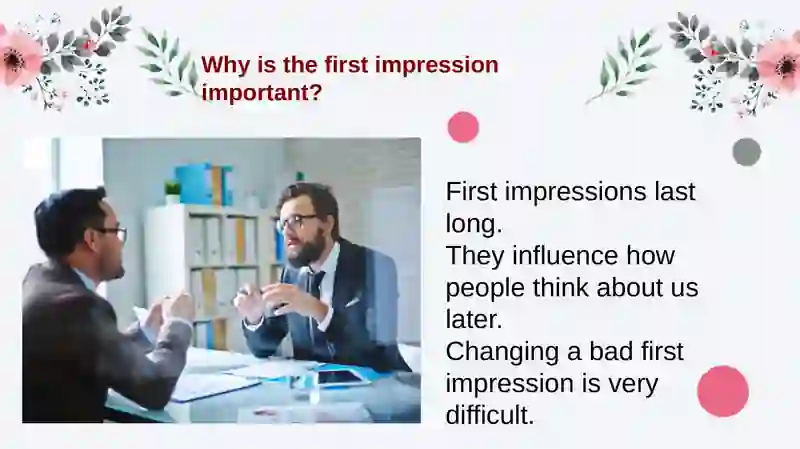 Why is the first impression important?

First impressions last long.
They influence how people think about us later.
Changing a bad first impression is very difficult.